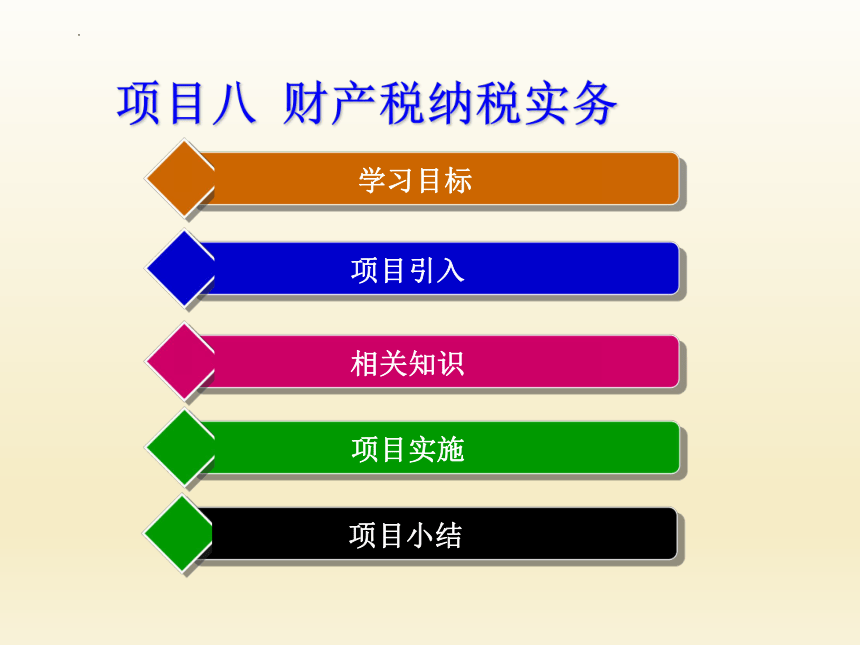 项目八 财产税纳税实务

学习目标

项目引入

相关知识

项目实施

项目小结